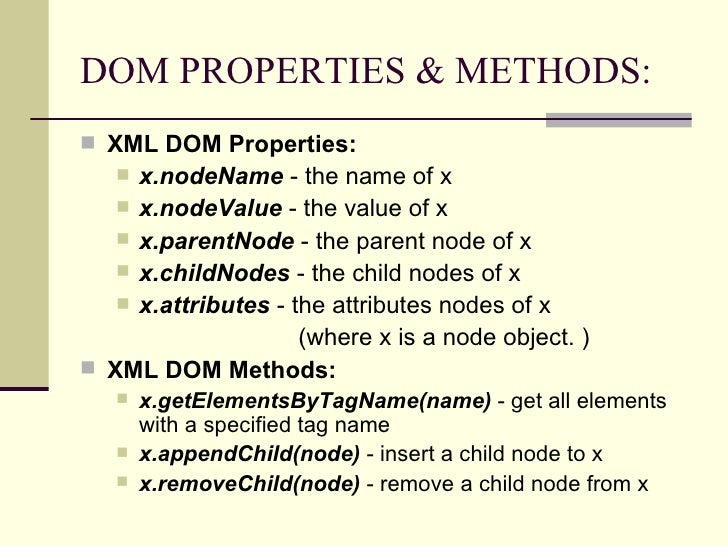 DOM PROPERTIES & METHODS:

XML DOM Properties:

x.nodeName - the name of x

x.nodeValue - the value of x

x.parentNode - the parent node of x

x.childNodes - the child nodes of x

x.attributes - the attributes nodes of x

(where x is a node object. )

XML DOM Methods:

x.getElementsByTagName(name) - get all elements with a specified tag name

x.appendChild(node) - insert a child node to x

x.removeChild(node) - remove a child node from x